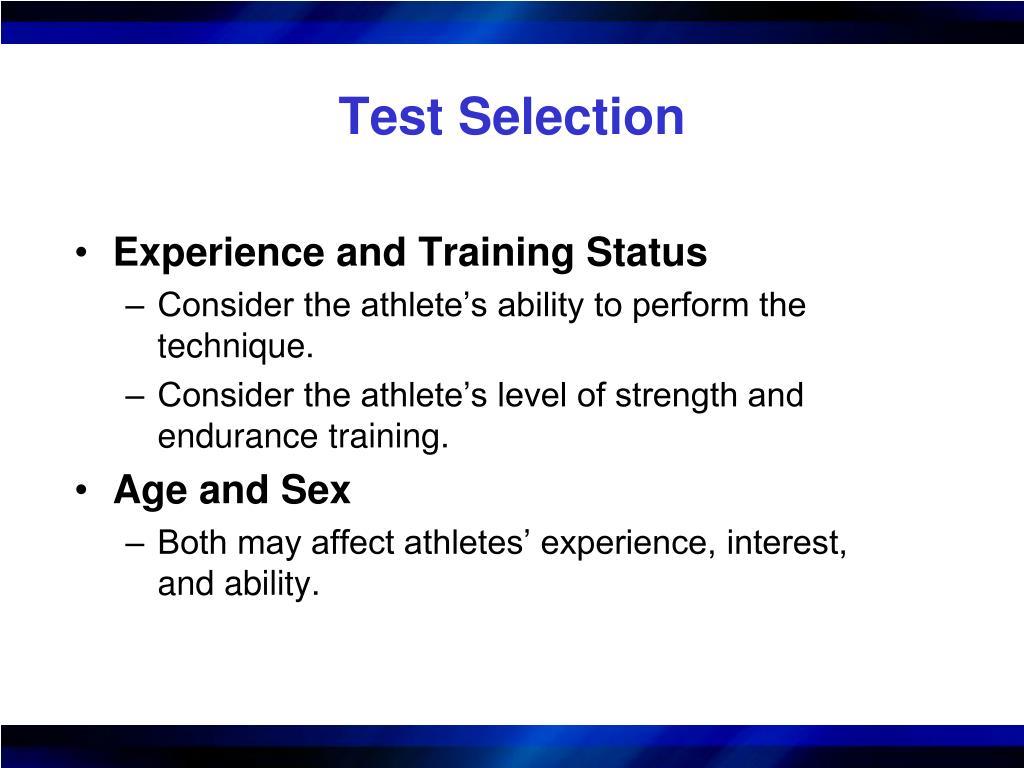 Test Selection

• Experience and Training Status
– Consider the athlete’s ability to perform the technique.
– Consider the athlete’s level of strength and endurance training.

• Age and Sex
– Both may affect athletes’ experience, interest, and ability.